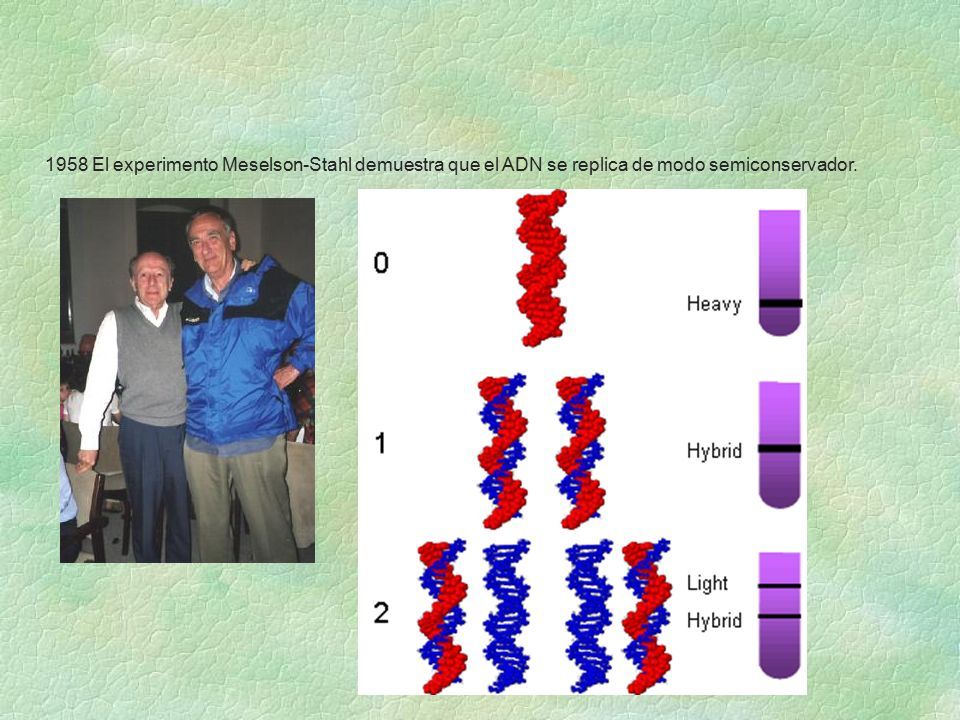 1958 El experimento Meselson-Stahl demuestra que el ADN se replica de modo semiconservador.

0

Heavy

1

Hybrid

2

Light

Hybrid